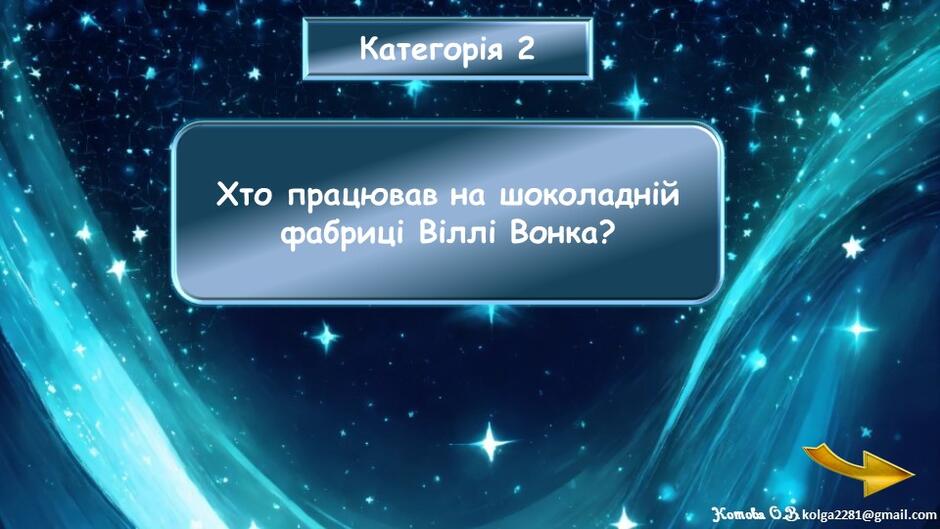 Категорія 2

Хто працював на шоколадній фабриці Віллі Вонка?

Котова О.В. kolga2281@gmail.com